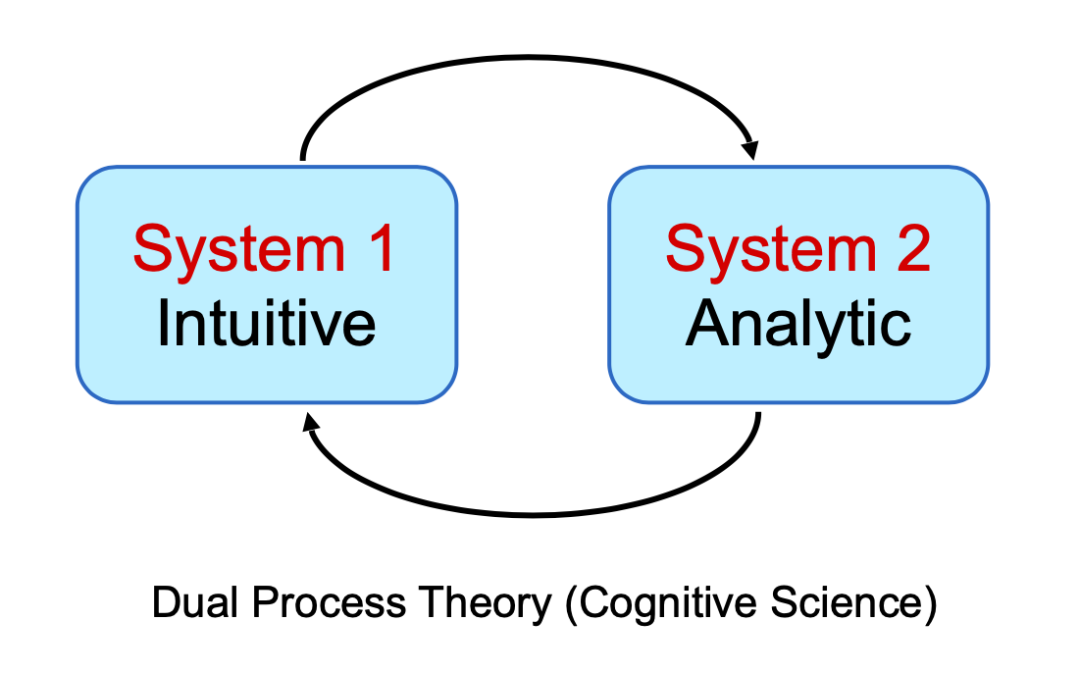 System 1
Intuitive

System 2
Analytic

Dual Process Theory (Cognitive Science)